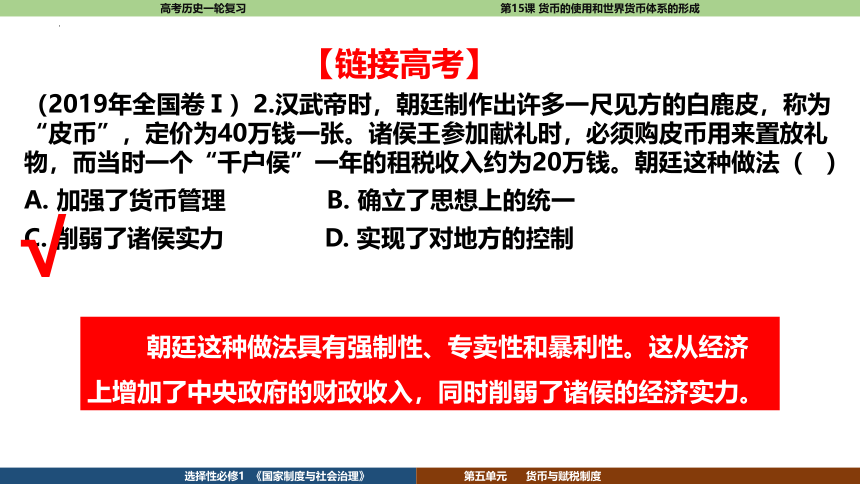 高考历史一轮复习

第15课 货币的使用和世界货币体系的形成

【链接高考】

（2019年全国卷Ⅰ）2.汉武帝时，朝廷制作出许多一尺见方的白鹿皮，称为“皮币”，定价为40万钱一张。诸侯王参加献礼时，必须购皮币用来置放礼物，而当时一个“千户侯”一年的租税收入约为20万钱。朝廷这种做法（ ）

A. 加强了货币管理

B. 确立了思想上的统一

C. 削弱了诸侯实力

D. 实现了对地方的控制

√

朝廷这种做法具有强制性、专卖性和暴利性。这从经济上增加了中央政府的财政收入，同时削弱了诸侯的经济实力。

选择性必修1 《国家制度与社会治理》

第五单元 货币与赋税制度